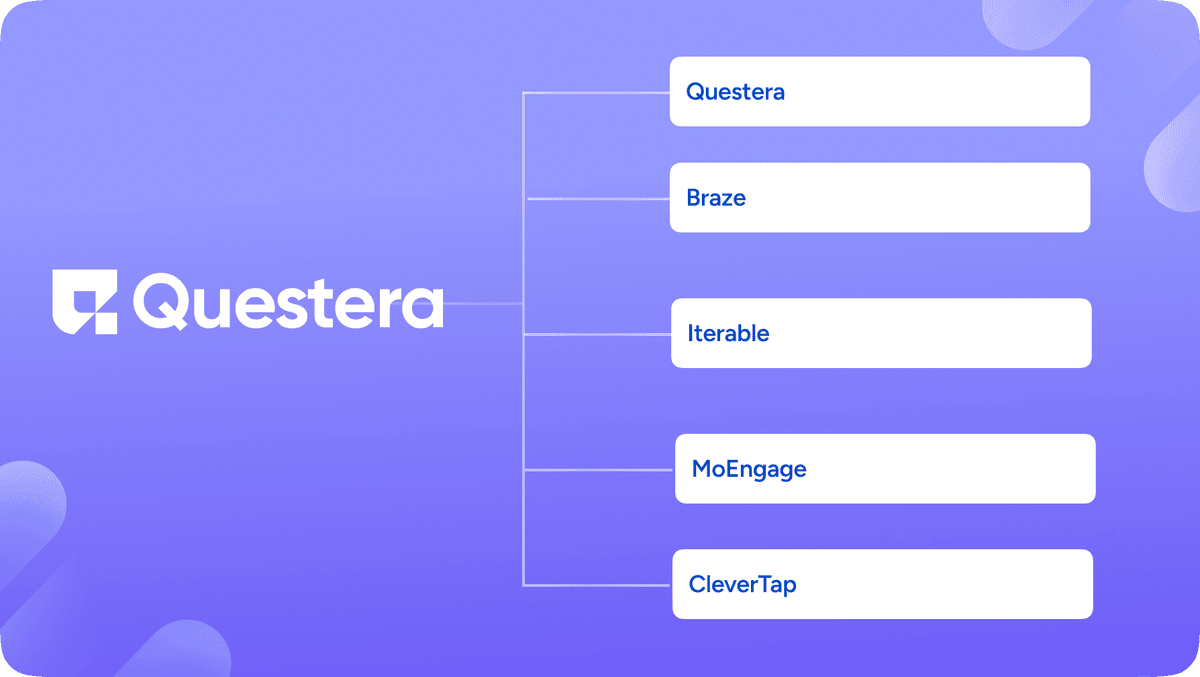 Questera

Questera

Braze

Iterable

MoEngage

CleverTap